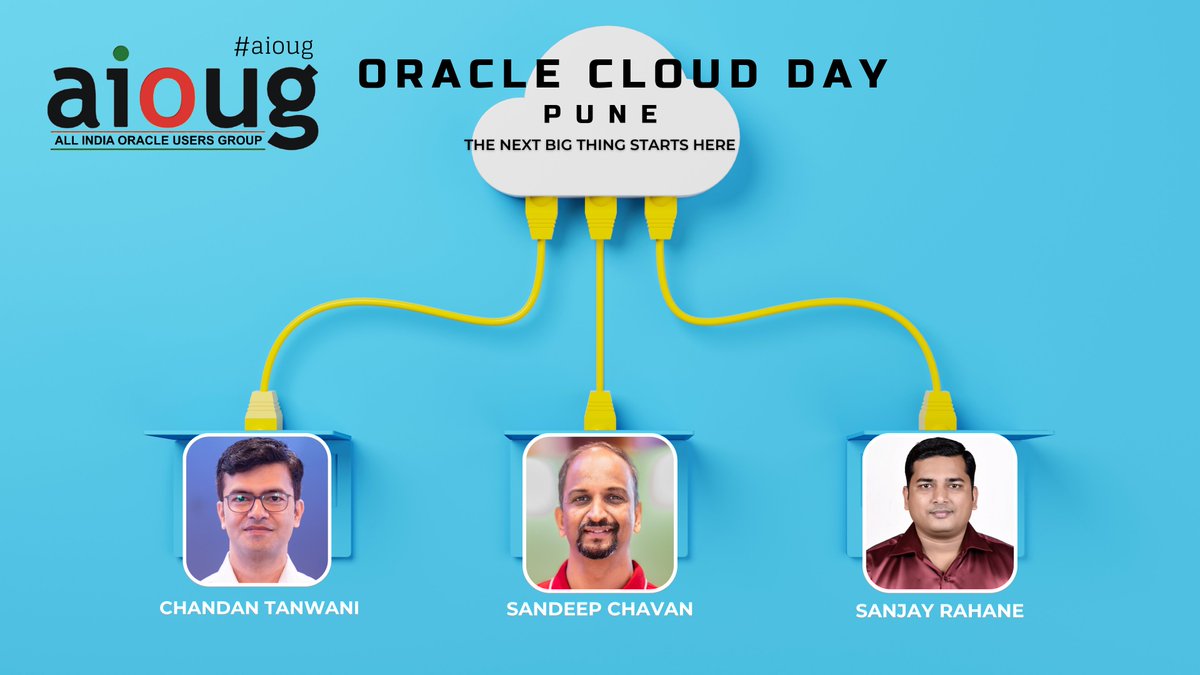 #aioug
aioug
ALL INDIA ORACLE USERS GROUP

ORACLE CLOUD DAY
PUNE
THE NEXT BIG THING STARTS HERE

CHANDAN TANWANI
SANDEEP CHAVAN
SANJAY RAHANE